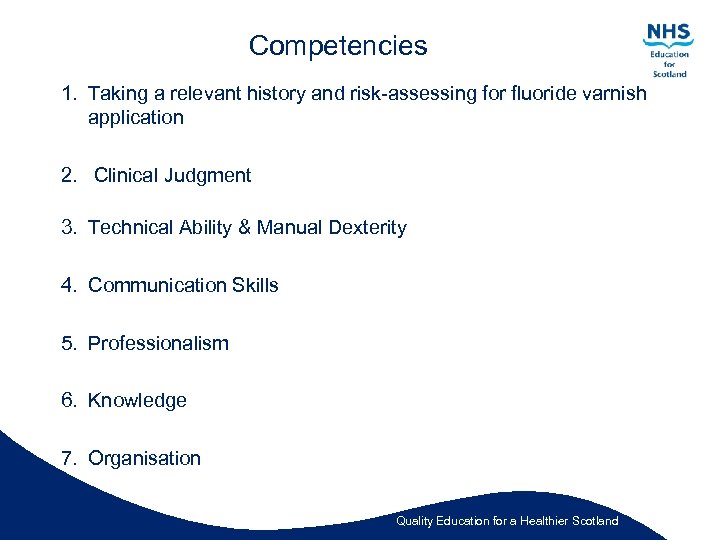 Competencies

NHS
Education for Scotland

1. Taking a relevant history and risk-assessing for fluoride varnish application

2. Clinical Judgment

3. Technical Ability & Manual Dexterity

4. Communication Skills

5. Professionalism

6. Knowledge

7. Organisation

Quality Education for a Healthier Scotland